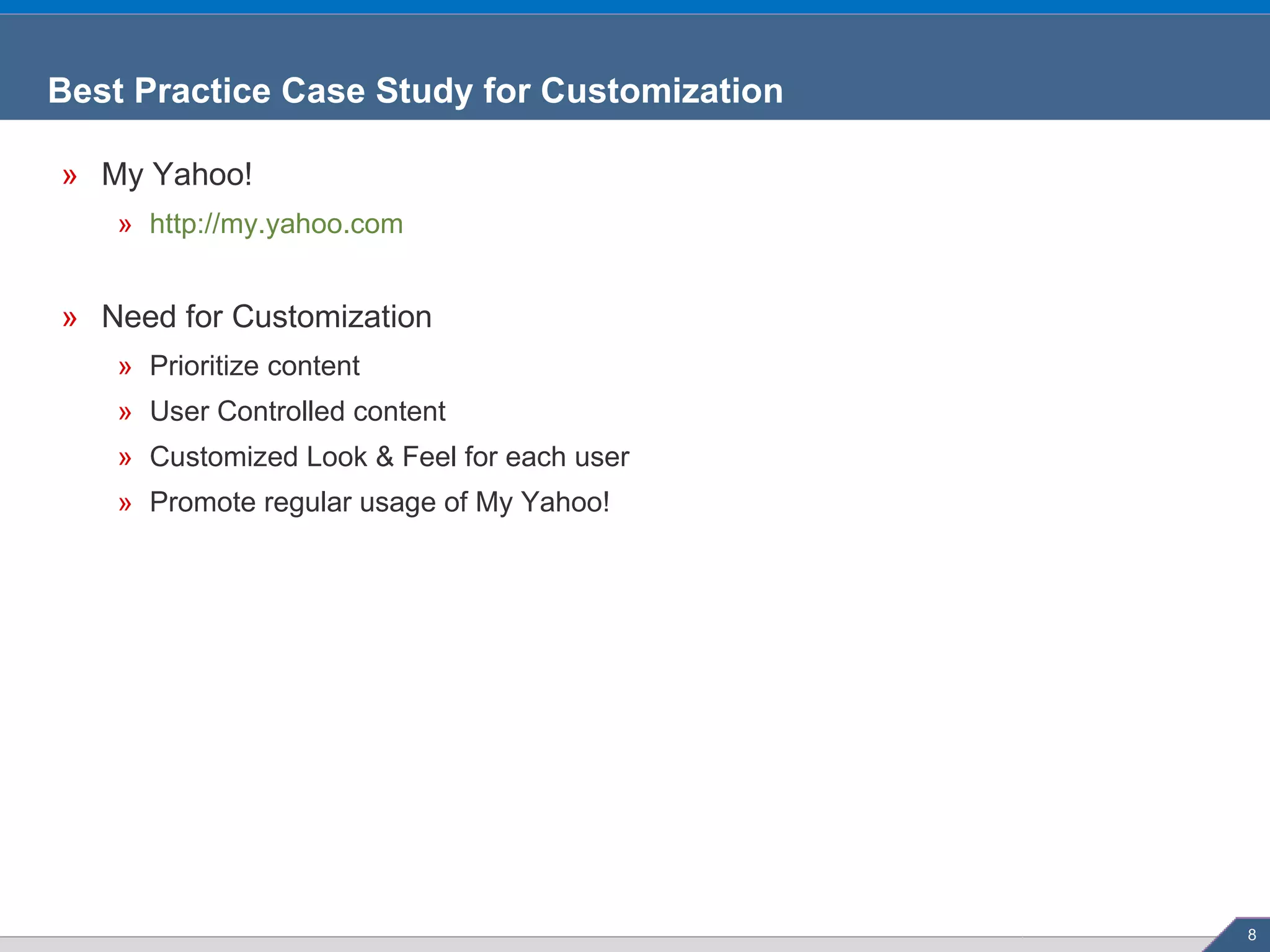 Best Practice Case Study for Customization

» My Yahoo!

» http://my.yahoo.com

» Need for Customization

» Prioritize content

» User Controlled content

» Customized Look & Feel for each user

» Promote regular usage of My Yahoo!

8